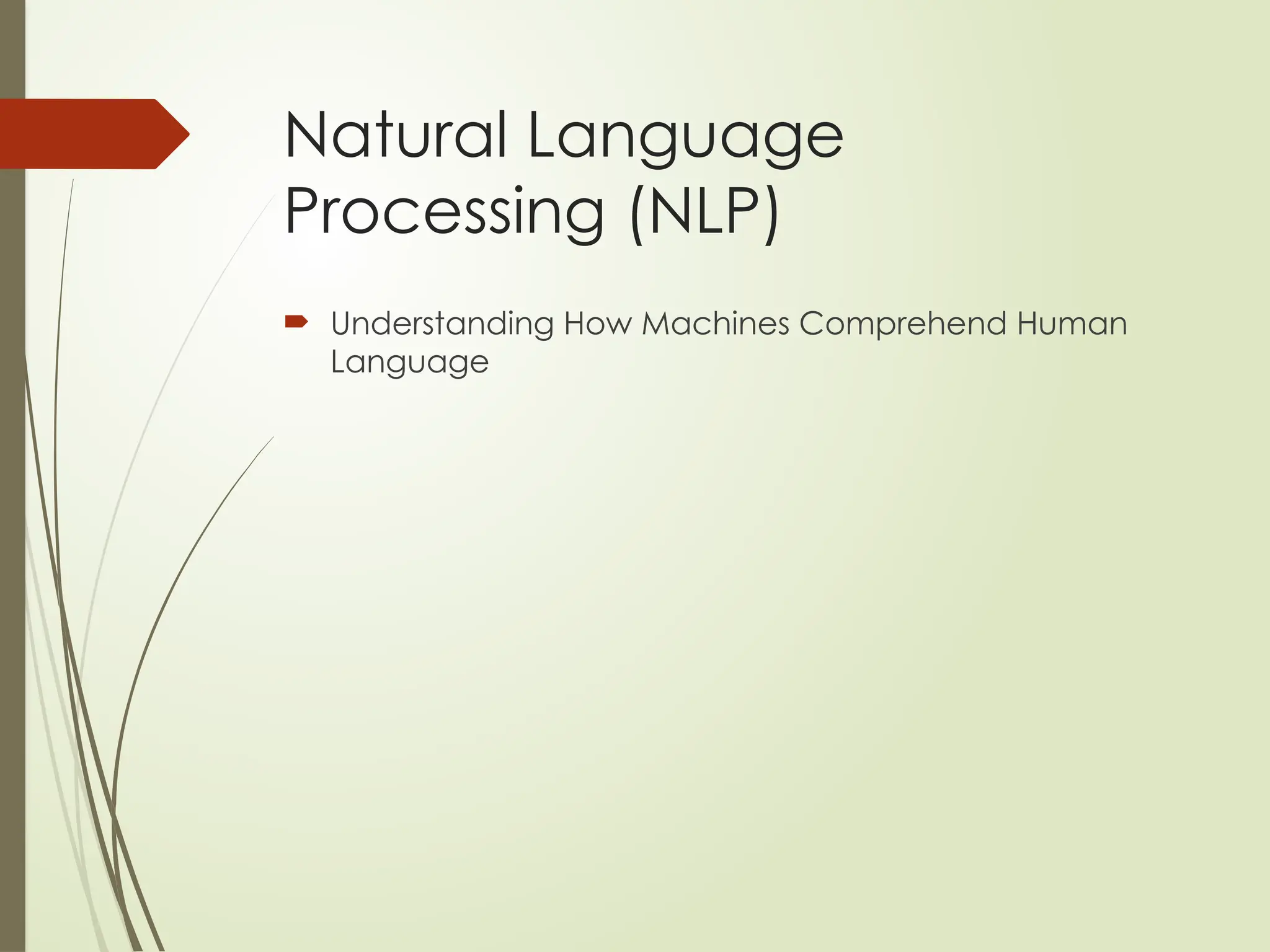 Natural Language Processing (NLP)

Understanding How Machines Comprehend Human Language